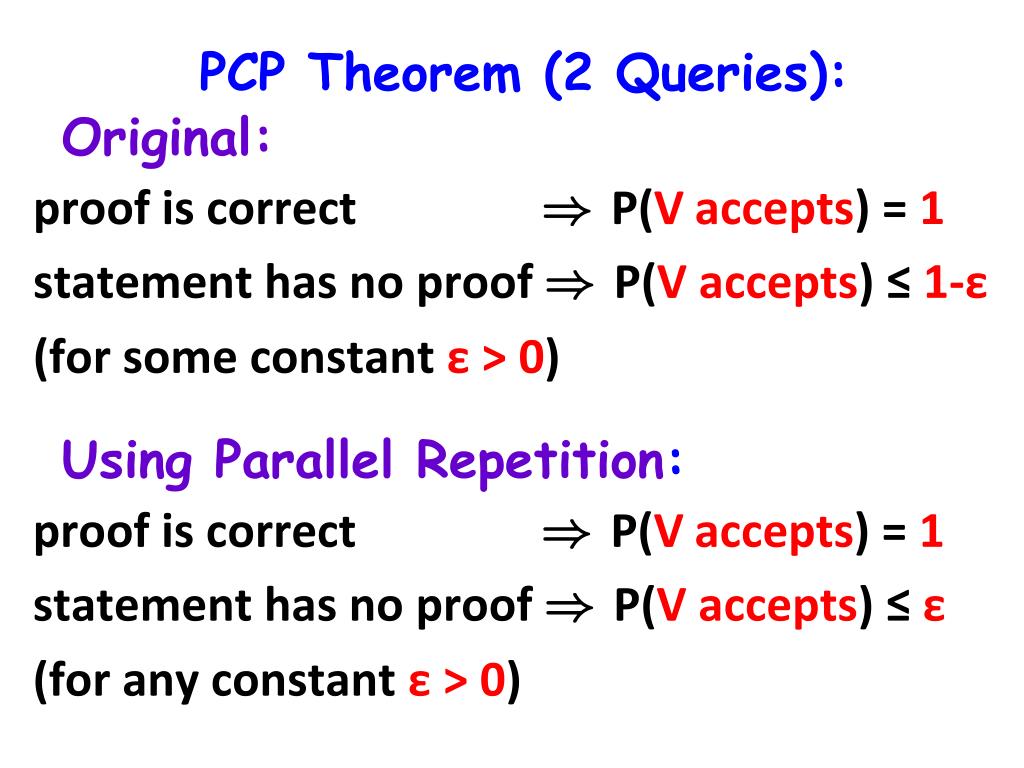 PCP Theorem (2 Queries):

Original:

proof is correct $\Rightarrow$ P(V accepts) = 1

statement has no proof $\Rightarrow$ P(V accepts) ≤ 1-ε

(for some constant ε > 0)

Using Parallel Repetition:

proof is correct $\Rightarrow$ P(V accepts) = 1

statement has no proof $\Rightarrow$ P(V accepts) ≤ ε

(for any constant ε > 0)